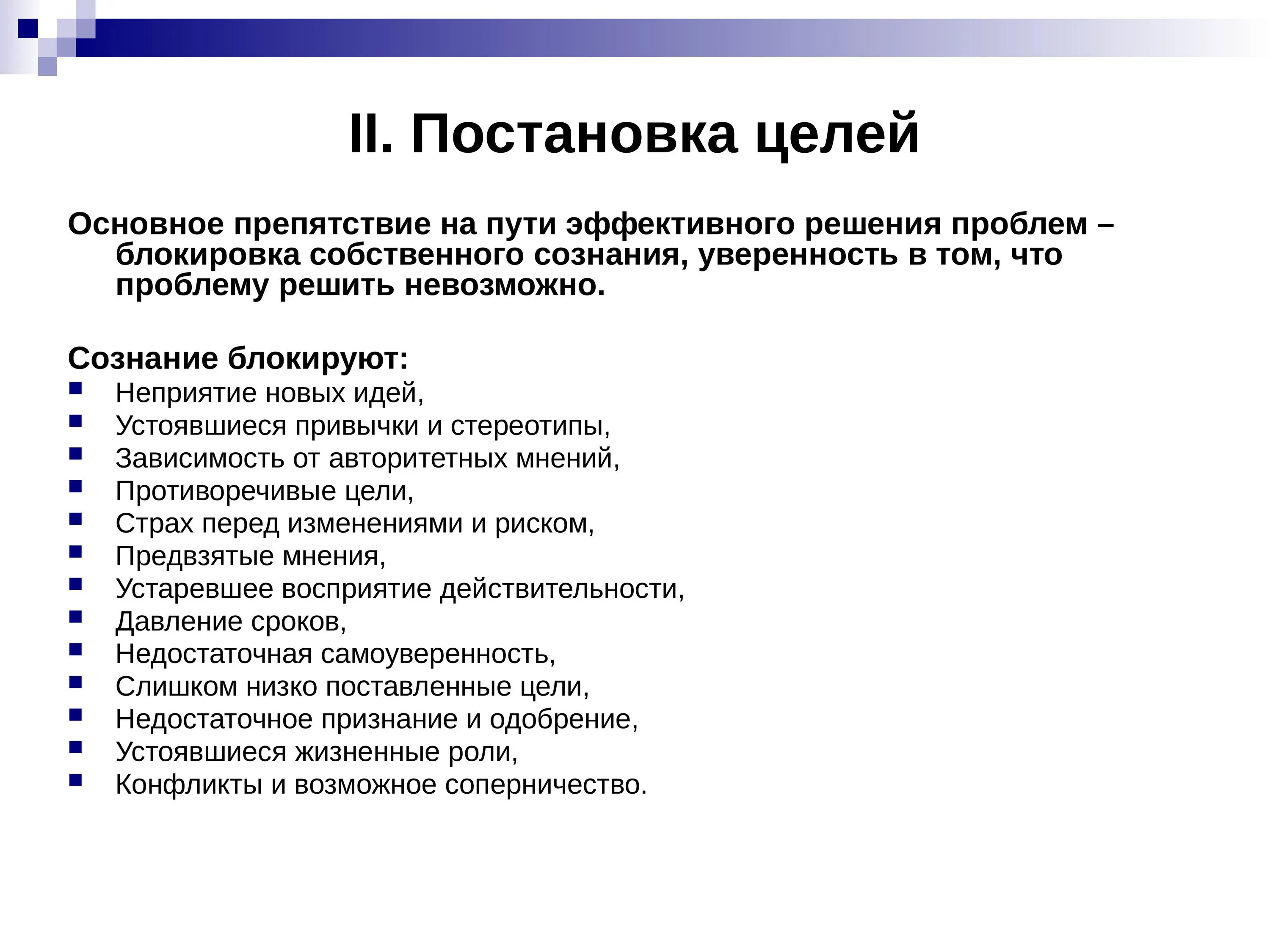 II. Постановка целей

Основное препятствие на пути эффективного решения проблем – блокировка собственного сознания, уверенность в том, что проблему решить невозможно.

Сознание блокируют:

- Неприятие новых идей,
- Устоявшиеся привычки и стереотипы,
- Зависимость от авторитетных мнений,
- Противоречивые цели,
- Страх перед изменениями и риском,
- Предвзятые мнения,
- Устаревшее восприятие действительности,
- Давление сроков,
- Недостаточная самоуверенность,
- Слишком низко поставленные цели,
- Недостаточное признание и одобрение,
- Устоявшиеся жизненные роли,
- Конфликты и возможное соперничество.